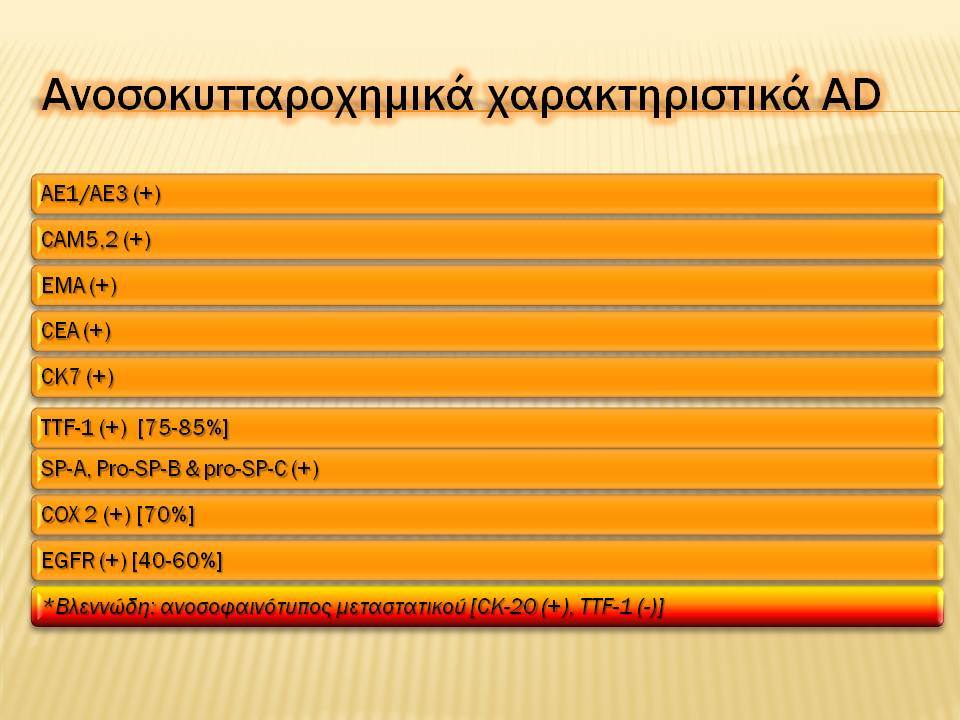 Ανοσοκυτταροχημικά χαρακτηριστικά AD

AE1/AE3 (+)

CAM5,2 (+)

EMA (+)

CEA (+)

CK7 (+)

TTF-1 (+) [75-85%]

SP-A, Pro-SP-B & pro-SP-C (+)

COX 2 (+) [70%]

EGFR (+) [40-60%]

*Βλεννώδη: ανοσοφαινότυπος μεταστατικού [CK-20 (+), TTF-1 (-)]